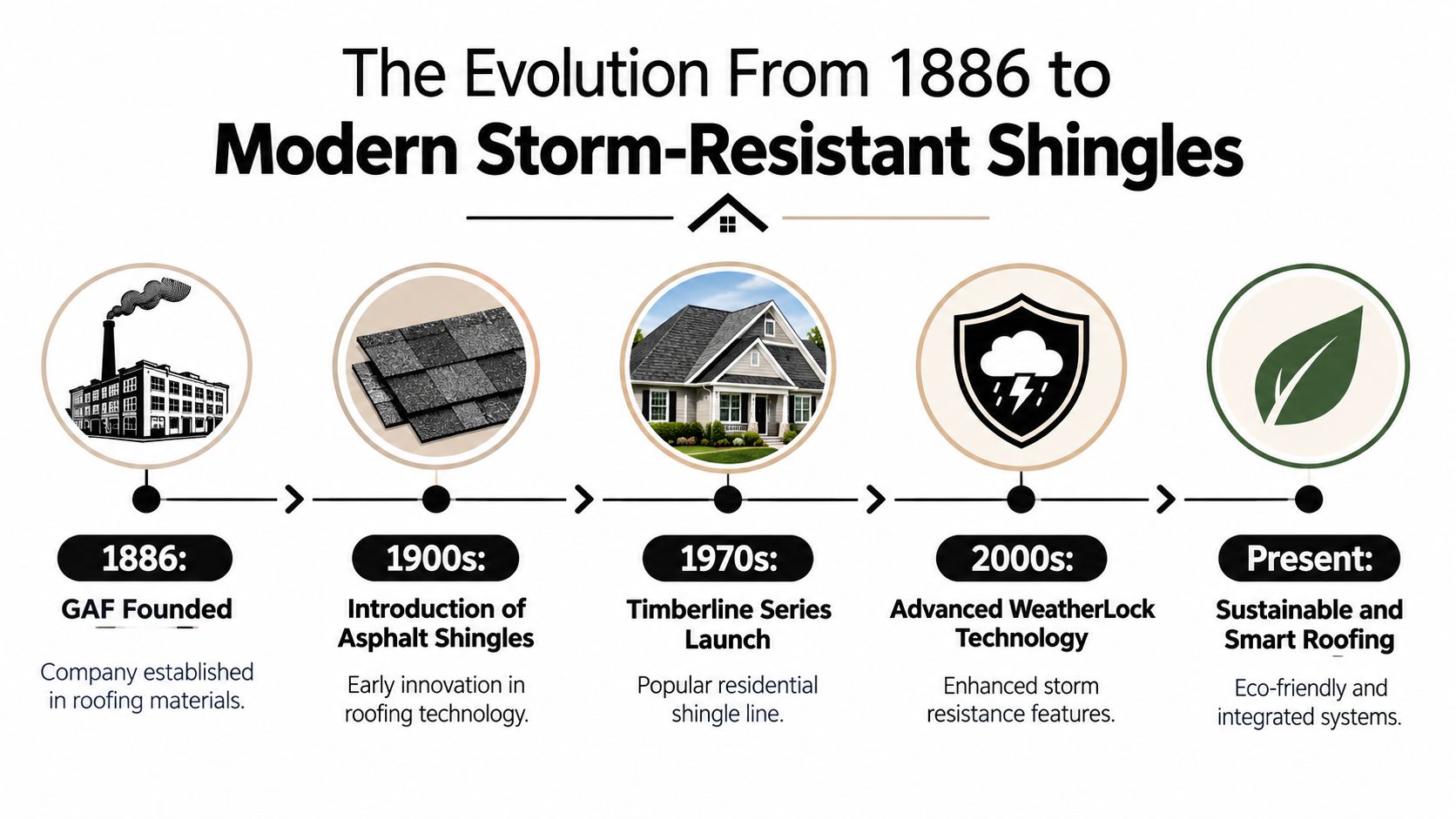 The Evolution From 1886 to
Modern Storm-Resistant Shingles

1886:
GAF Founded
Company established in roofing materials.

1900s:
Introduction of Asphalt Shingles
Early innovation in roofing technology.

1970s:
Timberline Series Launch
Popular residential shingle line.

2000s:
Advanced WeatherLock Technology
Enhanced storm resistance features.

Present:
Sustainable and Smart Roofing
Eco-friendly and integrated systems.